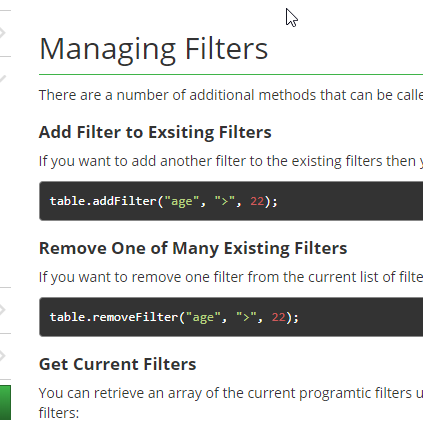 Managing Filters

There are a number of additional methods that can be calle

Add Filter to Exsiting Filters

If you want to add another filter to the existing filters then y

table.addFilter("age", ">", 22);

Remove One of Many Existing Filters

If you want to remove one filter from the current list of filte

table.removeFilter("age", ">", 22);

Get Current Filters

You can retrieve an array of the current programtic filters u filters: